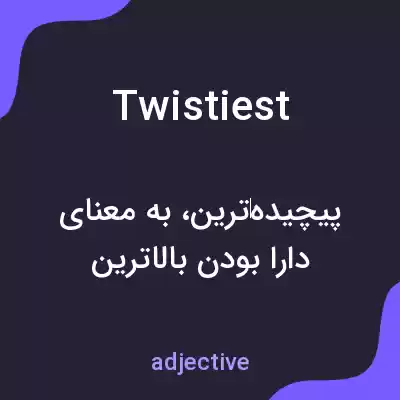 Twistiest

پیچیده‌ترین، به معنای دارا بودن بالاترین

adjective